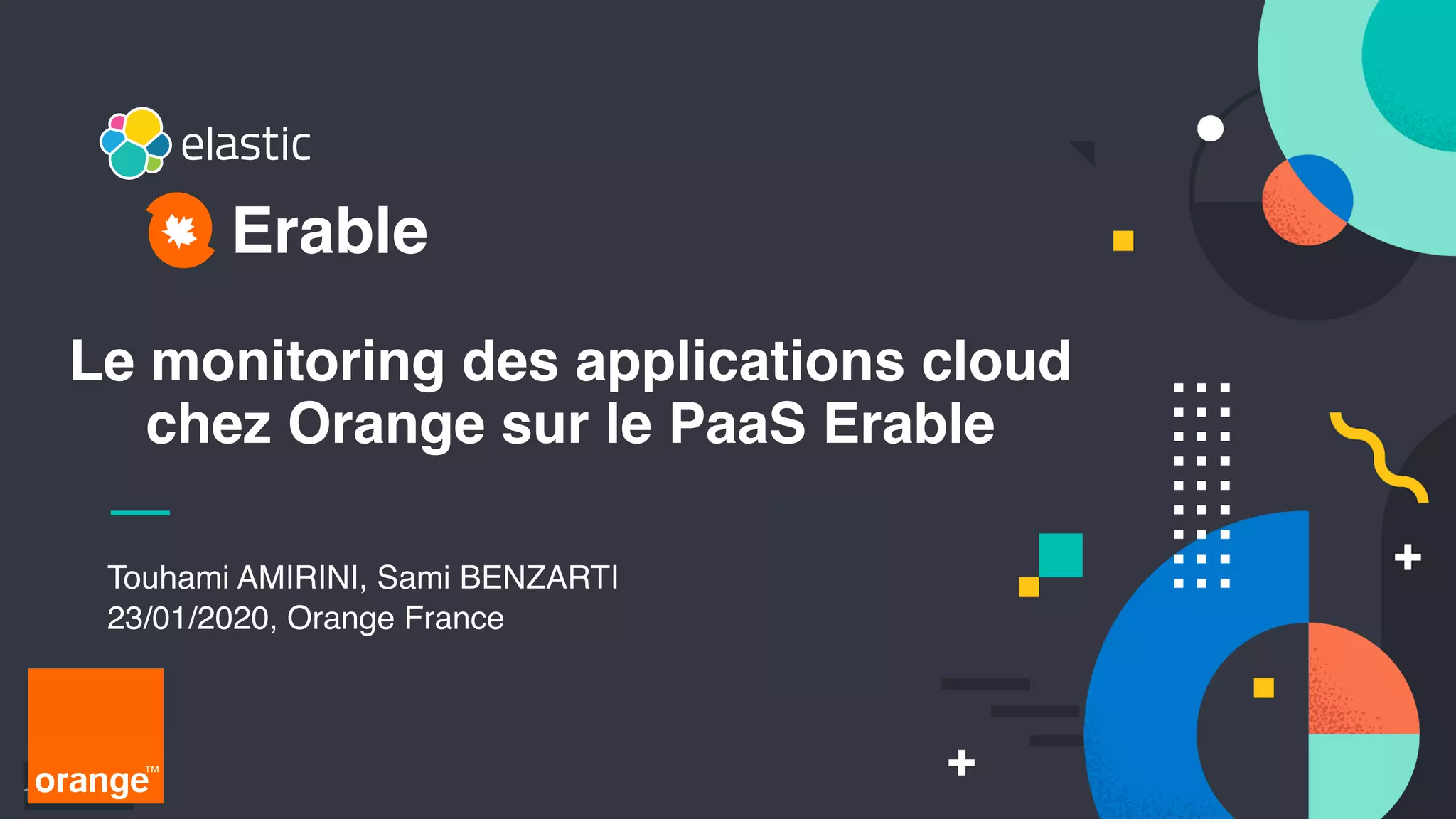 elastic

Erable

Le monitoring des applications cloud chez Orange sur le PaaS Erable

Touhami AMIRINI, Sami BENZARTI
23/01/2020, Orange France

orange™